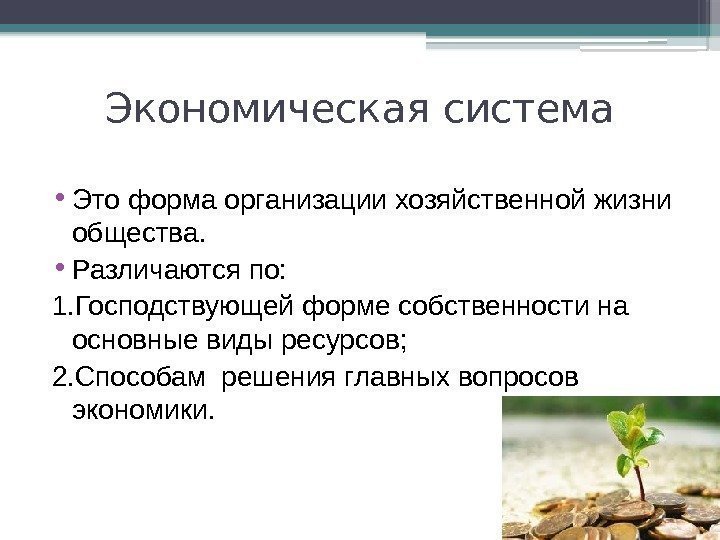 Экономическая система

• Это форма организации хозяйственной жизни общества.

• Различаются по:

1.Господствующей форме собственности на основные виды ресурсов;

2.Способам решения главных вопросов экономики.